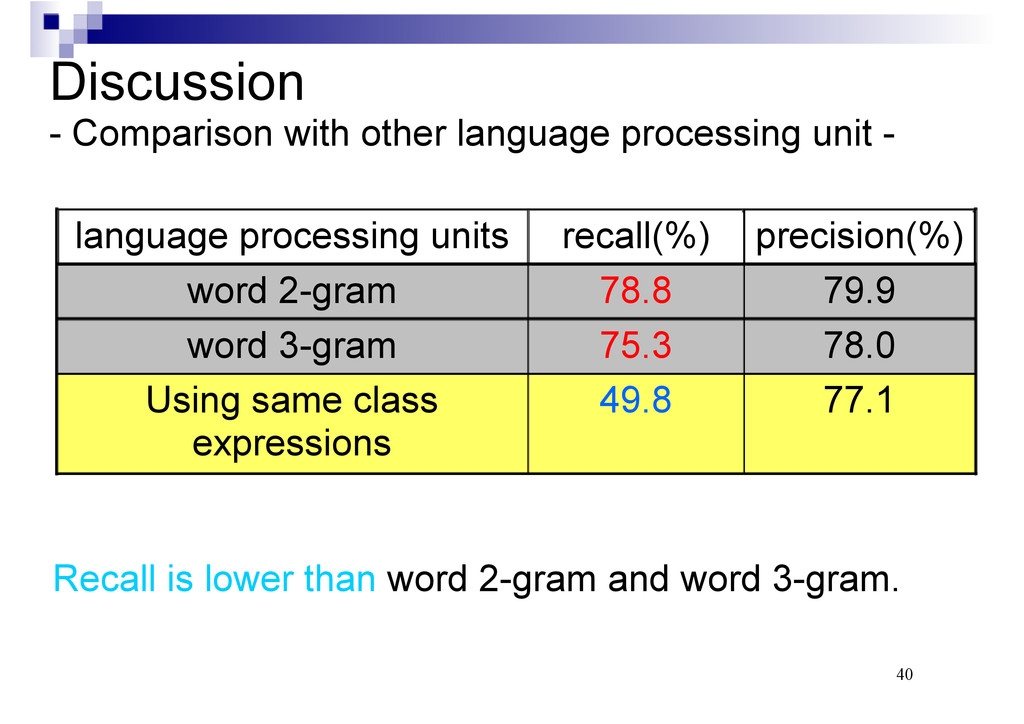 Discussion
- Comparison with other language processing unit -

| language processing units | recall(%) | precision(%) |
|---|---|---|
| word 2-gram | 78.8 | 79.9 |
| word 3-gram | 75.3 | 78.0 |
| Using same class expressions | 49.8 | 77.1 |

Recall is lower than word 2-gram and word 3-gram.

40